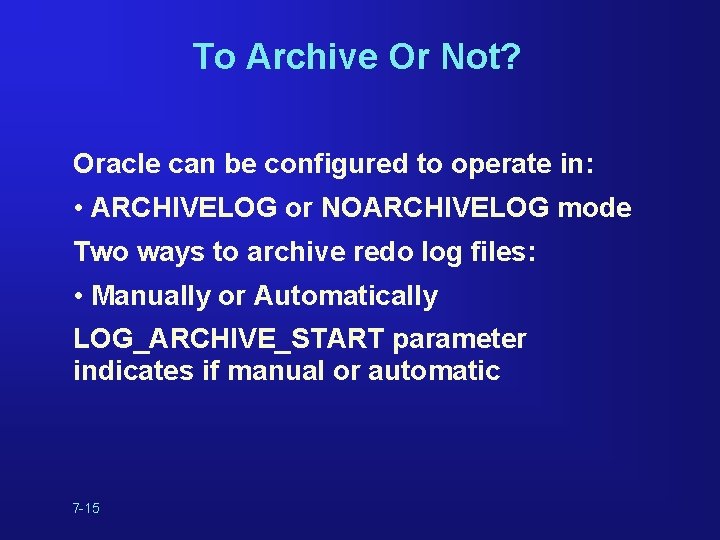 To Archive Or Not?

Oracle can be configured to operate in:

• ARCHIVELOG or NOARCHIVELOG mode

Two ways to archive redo log files:

• Manually or Automatically

LOG_ARCHIVE_START parameter indicates if manual or automatic

7-15